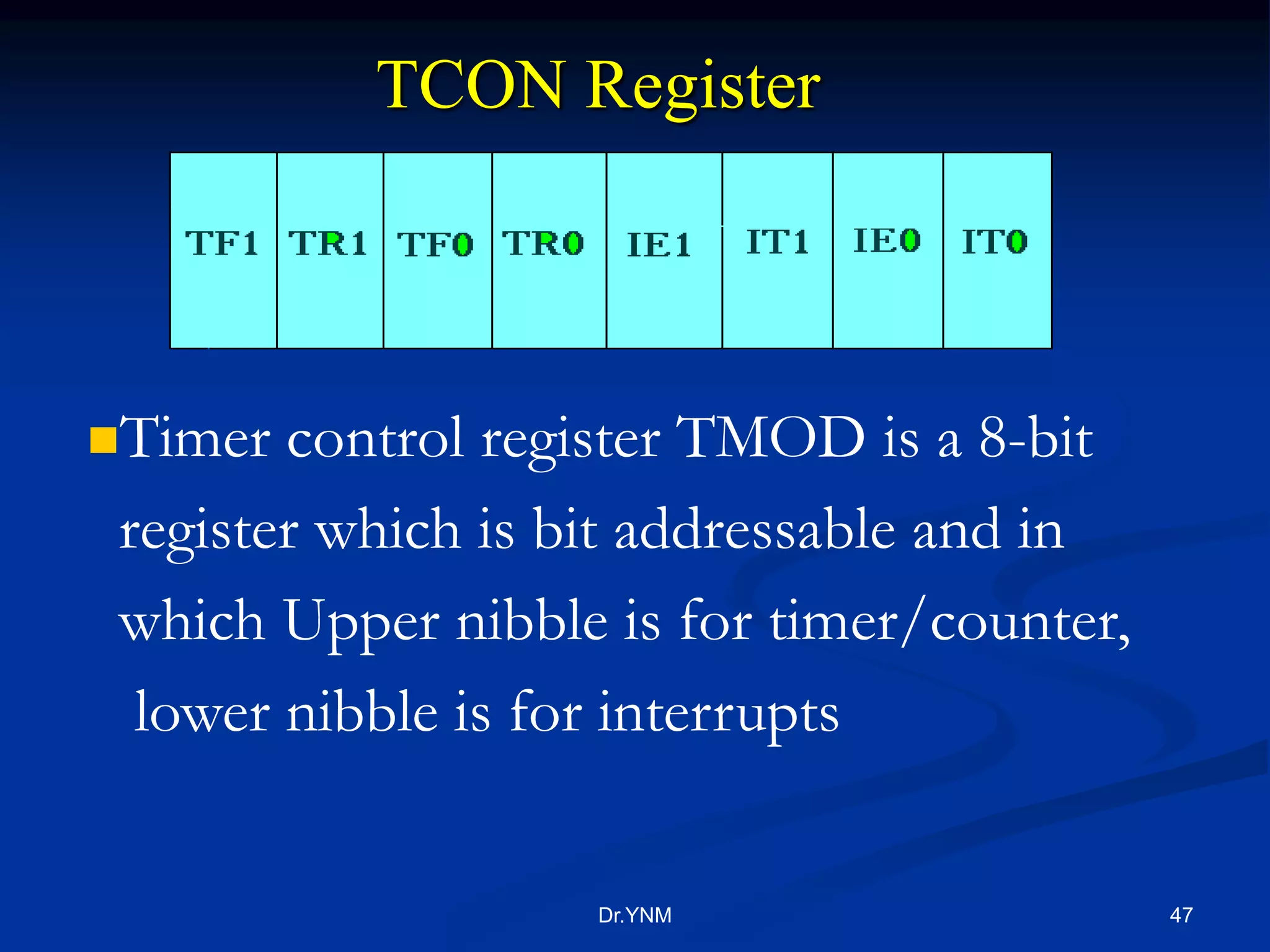 TCON Register

| TF1 | TR1 | TF0 | TR0 | IE1 | IT1 | IE0 | IT0 |
|---|---|---|---|---|---|---|---|

Timer control register TMOD is a 8-bit register which is bit addressable and in which Upper nibble is for timer/counter, lower nibble is for interrupts

Dr.YNM

47